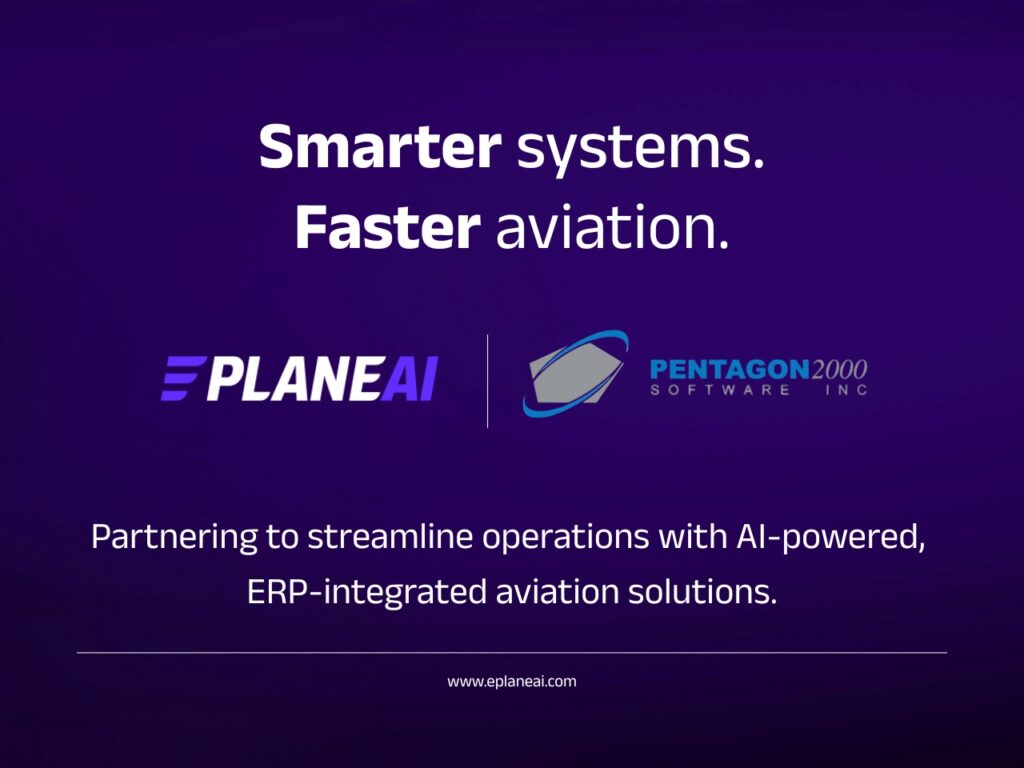 Smarter systems.
Faster aviation.

EPLANEAI

PENTAGON2000
SOFTWARE INC

Partnering to streamline operations with AI-powered, ERP-integrated aviation solutions.

www.eplaneai.com